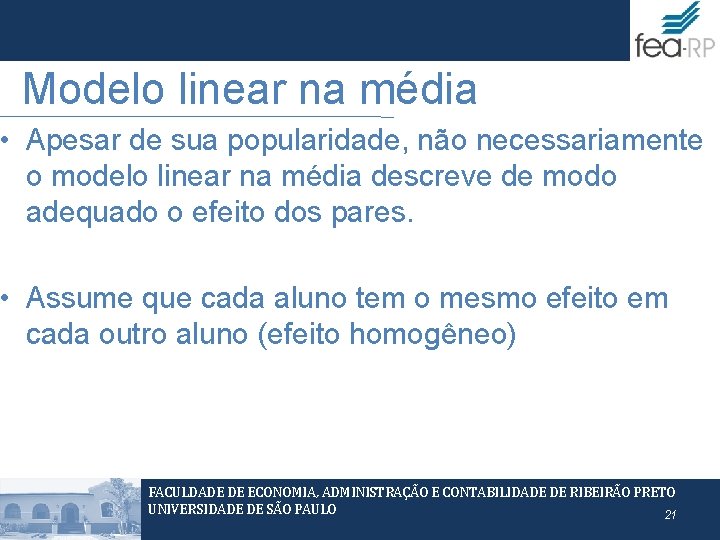 fea-RP

Modelo linear na média

• Apesar de sua popularidade, não necessariamente o modelo linear na média descreve de modo adequado o efeito dos pares.

• Assume que cada aluno tem o mesmo efeito em cada outro aluno (efeito homogêneo)

FACULDADE DE ECONOMIA, ADMINISTRAÇÃO E CONTABILIDADE DE RIBEIRÃO PRETO
UNIVERSIDADE DE SÃO PAULO

21